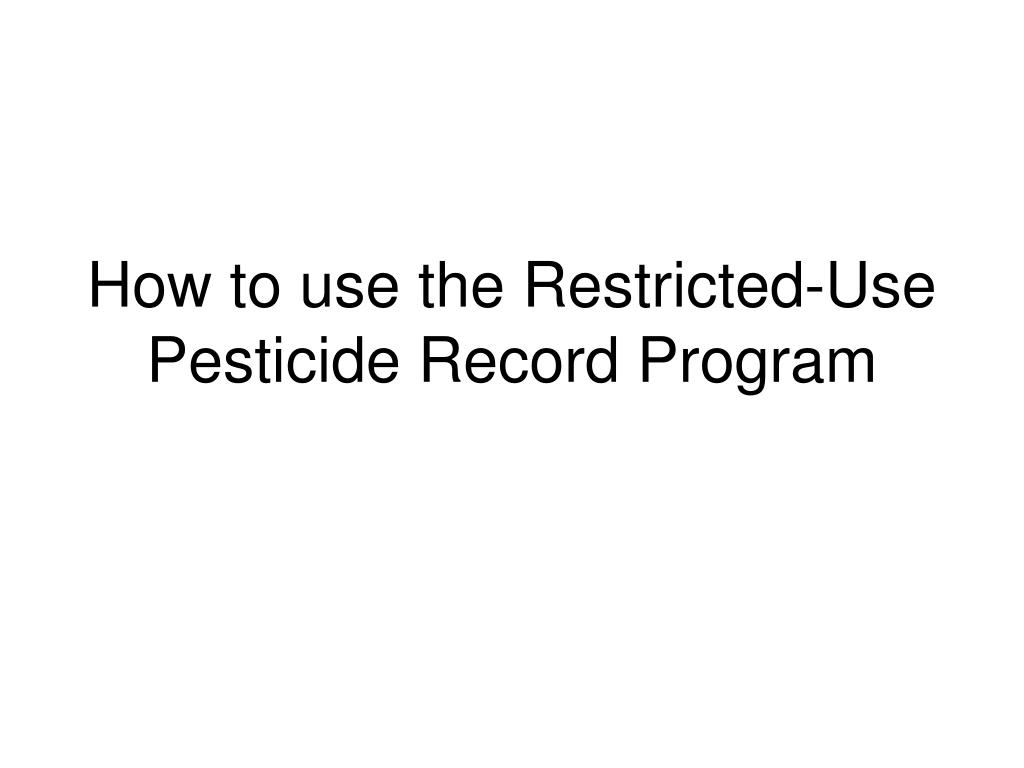 How to use the Restricted-Use Pesticide Record Program